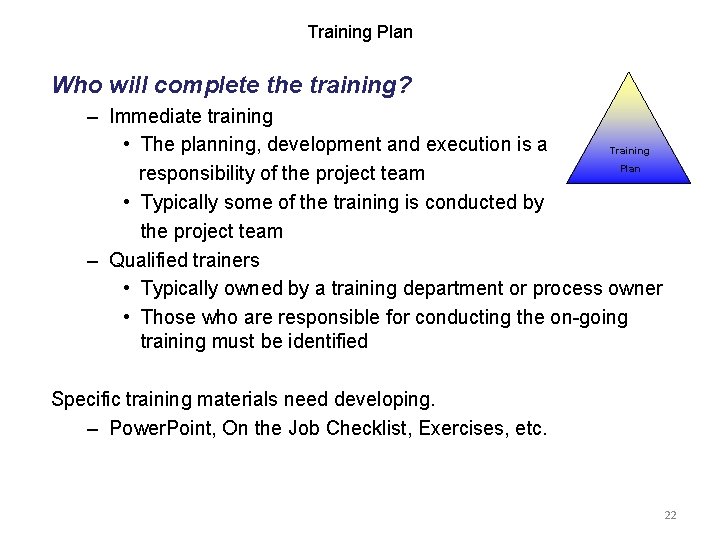 Training Plan

Who will complete the training?

– Immediate training
  • The planning, development and execution is a responsibility of the project team
  • Typically some of the training is conducted by the project team
– Qualified trainers
  • Typically owned by a training department or process owner
  • Those who are responsible for conducting the on-going training must be identified

Training Plan

Specific training materials need developing.
– PowerPoint, On the Job Checklist, Exercises, etc.

22